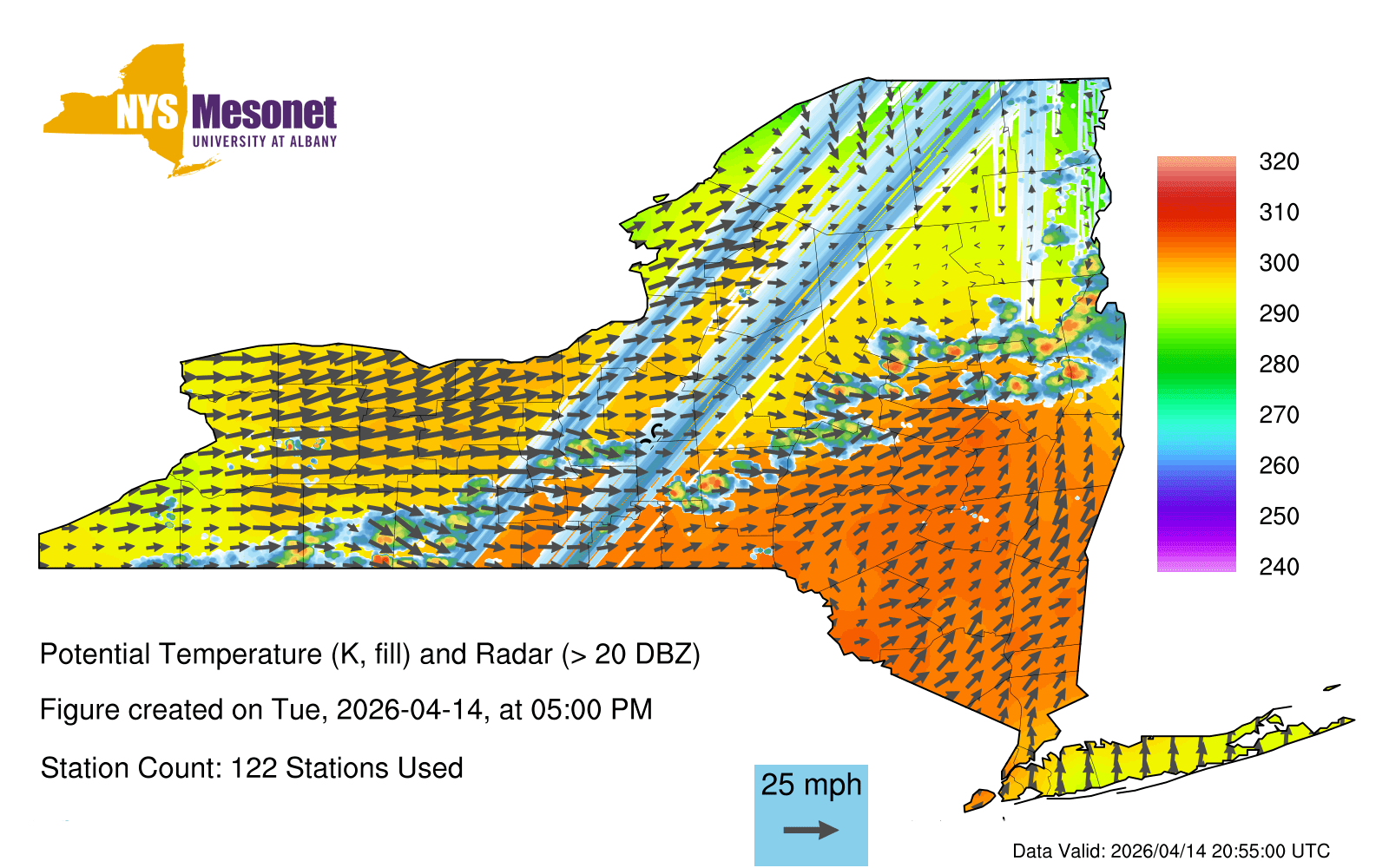 NYS Mesonet
UNIVERSITY AT ALBANY

320
310
300
290
280
270
260
250
240

Potential Temperature (K, fill) and Radar (> 20 DBZ)

Figure created on Tue, 2026-04-14, at 05:00 PM

Station Count: 122 Stations Used

25 mph

Data Valid: 2026/04/14 20:55:00 UTC